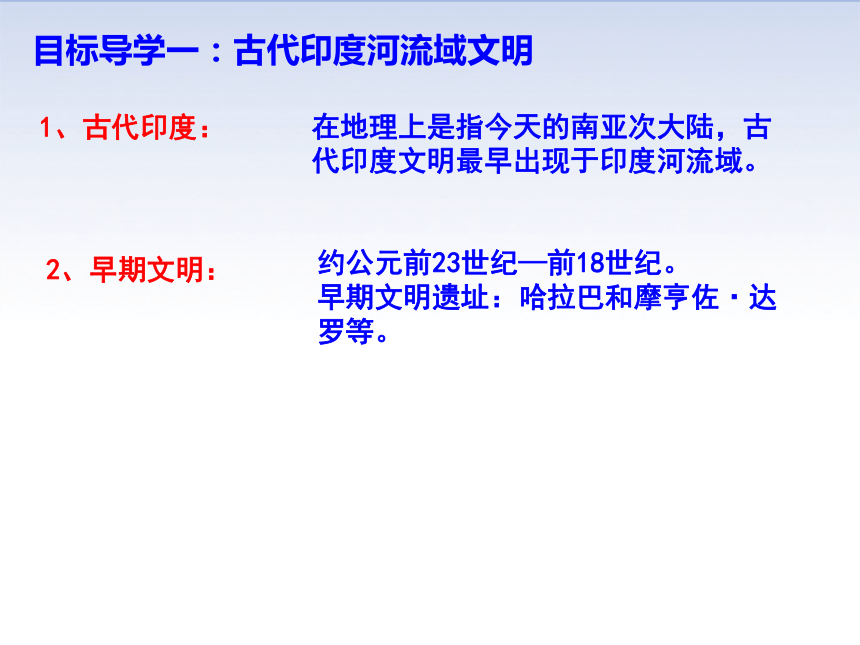 目标导学一：古代印度河流域文明

1、古代印度：

在地理上是指今天的南亚次大陆，古代印度文明最早出现于印度河流域。

2、早期文明：

约公元前23世纪—前18世纪。
早期文明遗址：哈拉巴和摩亨佐·达罗等。